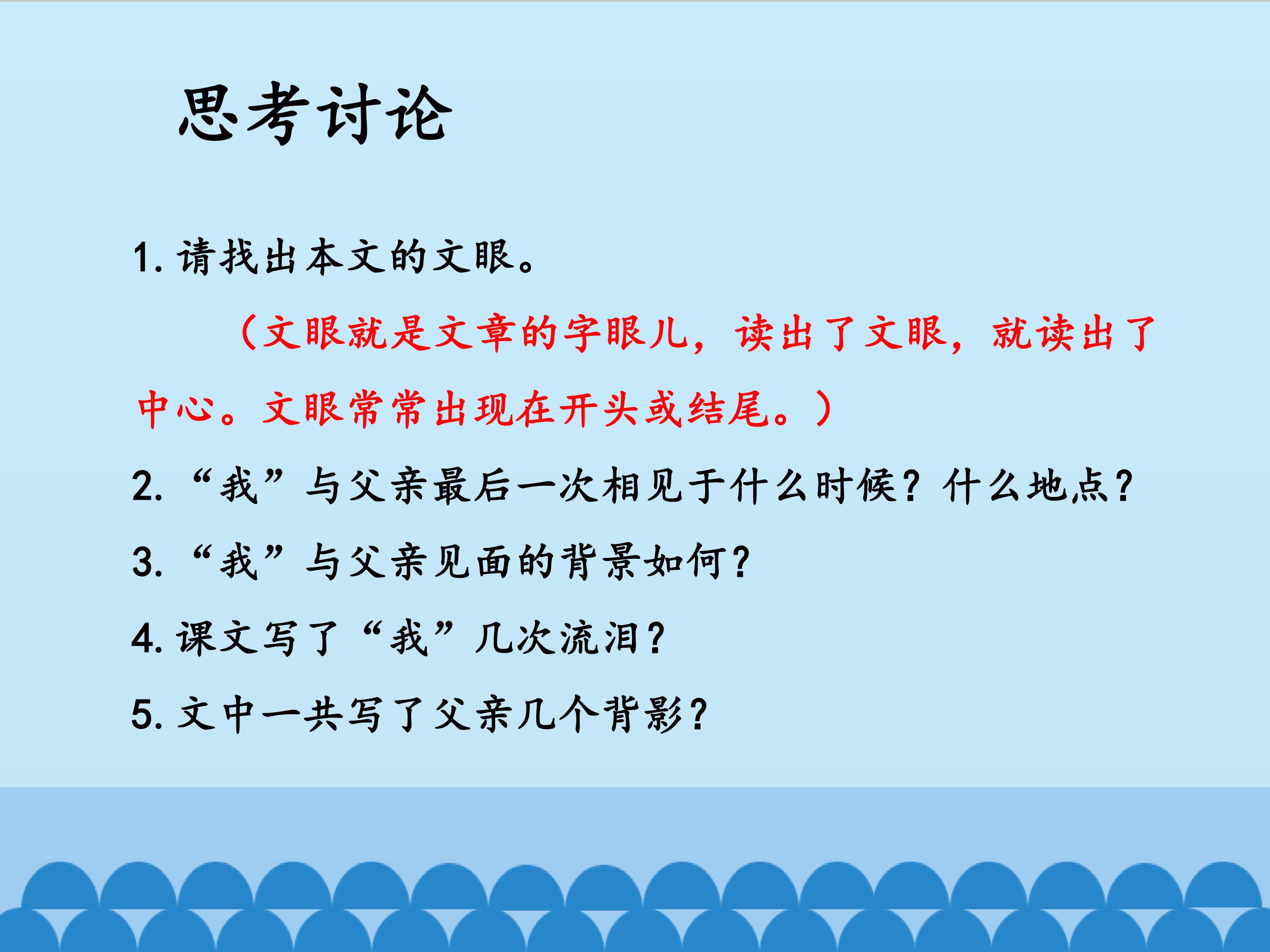 思考讨论

1. 请找出本文的文眼。

（文眼就是文章的字眼儿，读出了文眼，就读出了中心。文眼常常出现在开头或结尾。）

2. “我”与父亲最后一次相见于什么时候？什么地点？

3. “我”与父亲见面的背景如何？

4. 课文写了“我”几次流泪？

5. 文中一共写了父亲几个背影？